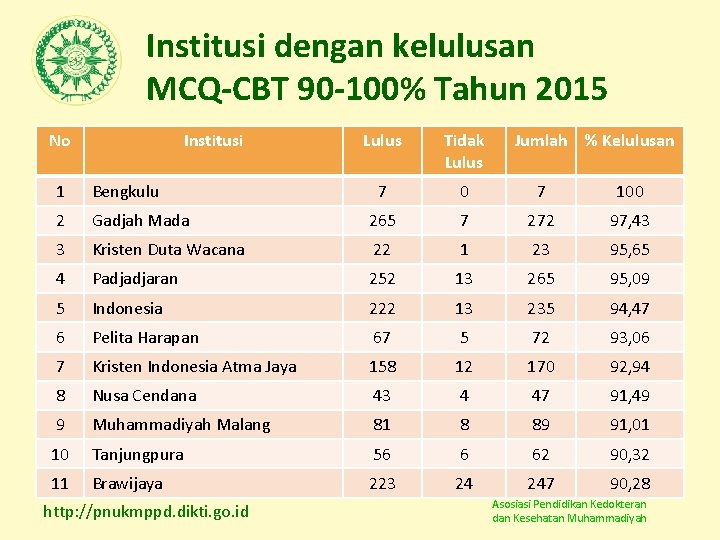 Institusi dengan kelulusan MCQ-CBT 90-100% Tahun 2015

| No | Institusi | Lulus | Tidak Lulus | Jumlah | % Kelulusan |
|---|---|---|---|---|---|
| 1 | Bengkulu | 7 | 0 | 7 | 100 |
| 2 | Gadjah Mada | 265 | 7 | 272 | 97,43 |
| 3 | Kristen Duta Wacana | 22 | 1 | 23 | 95,65 |
| 4 | Padjadjaran | 252 | 13 | 265 | 95,09 |
| 5 | Indonesia | 222 | 13 | 235 | 94,47 |
| 6 | Pelita Harapan | 67 | 5 | 72 | 93,06 |
| 7 | Kristen Indonesia Atma Jaya | 158 | 12 | 170 | 92,94 |
| 8 | Nusa Cendana | 43 | 4 | 47 | 91,49 |
| 9 | Muhammadiyah Malang | 81 | 8 | 89 | 91,01 |
| 10 | Tanjungpura | 56 | 6 | 62 | 90,32 |
| 11 | Brawijaya | 223 | 24 | 247 | 90,28 |

http://pnukmppd.dikti.go.id

Asosiasi Pendidikan Kedokteran dan Kesehatan Muhammadiyah